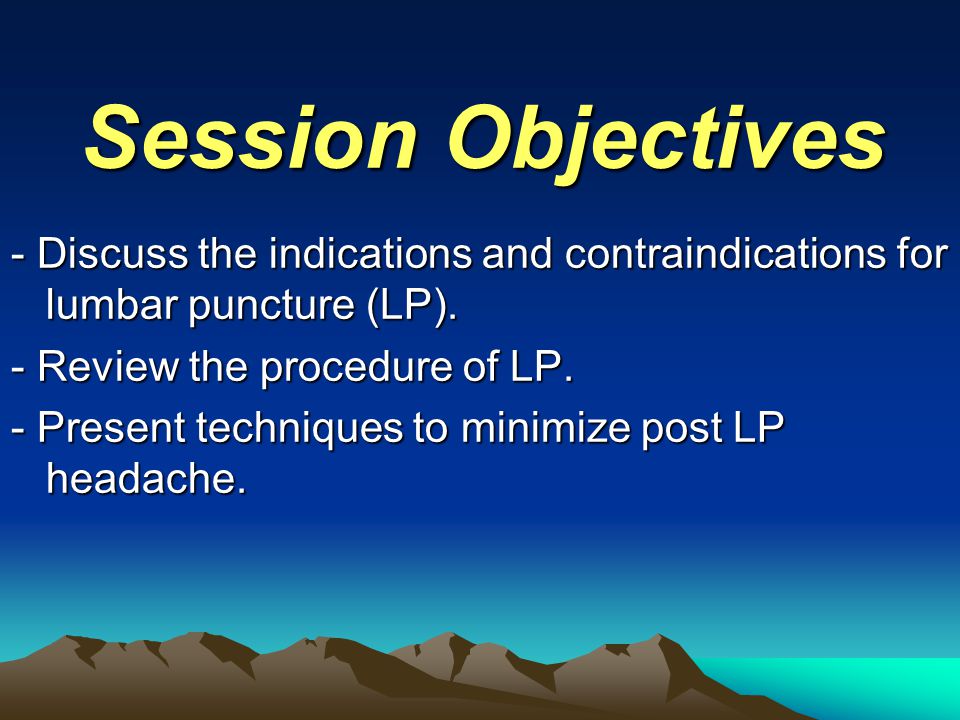 Session Objectives

- Discuss the indications and contraindications for lumbar puncture (LP).

- Review the procedure of LP.

- Present techniques to minimize post LP headache.